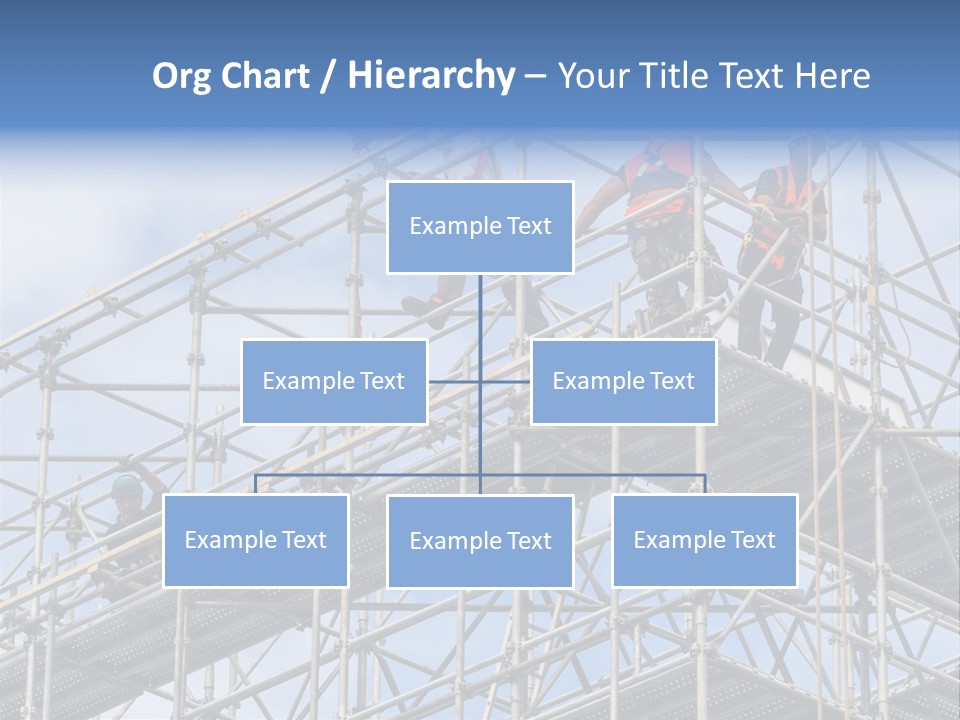 Org Chart / Hierarchy – Your Title Text Here

Example Text

Example Text

Example Text

Example Text

Example Text

Example Text